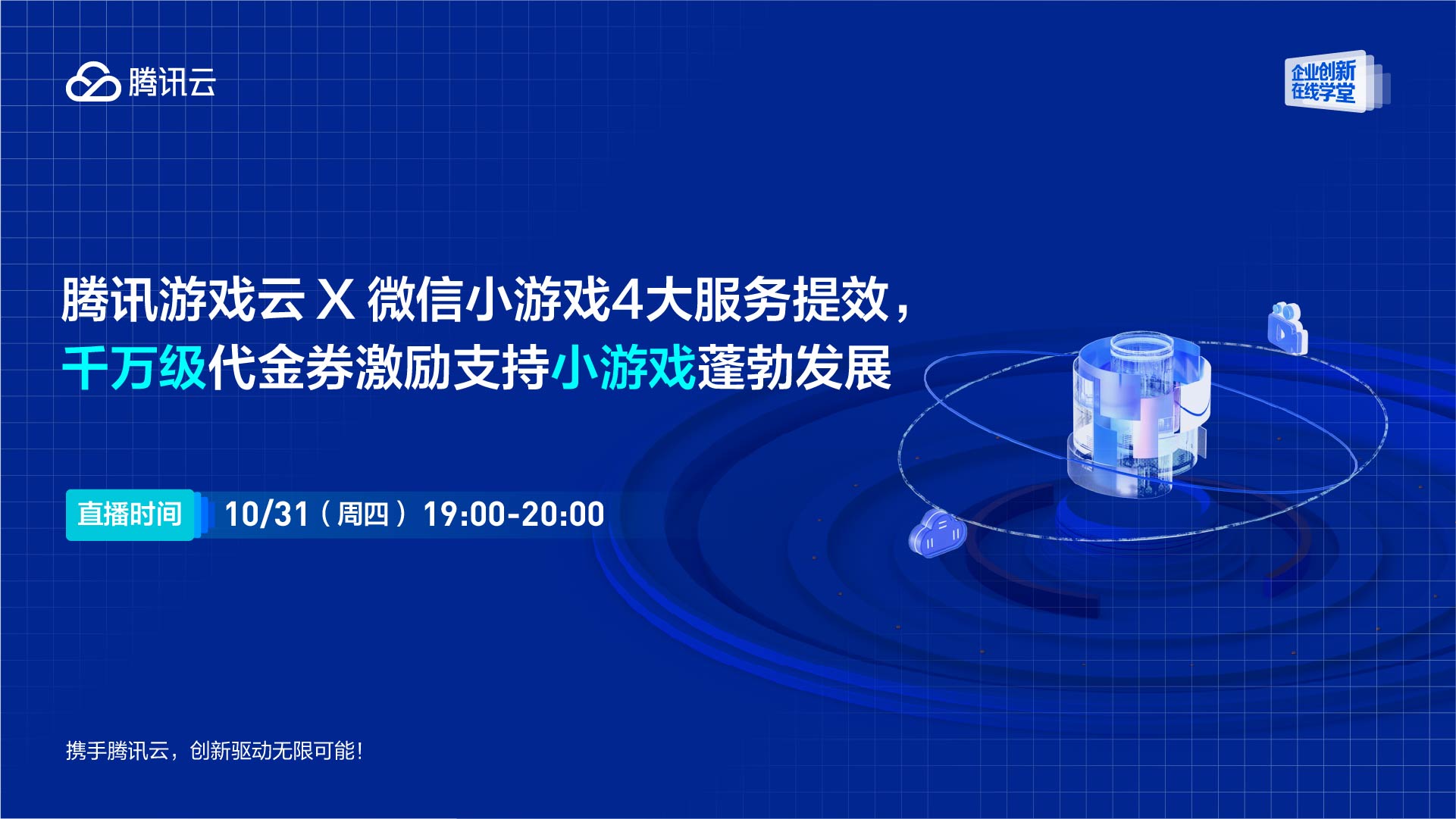 腾讯云

企业创新
在线学堂

腾讯游戏云 X 微信小游戏4大服务提效，
千万级代金券激励支持小游戏蓬勃发展

直播时间 10/31（周四）19:00-20:00

携手腾讯云，创新驱动无限可能！